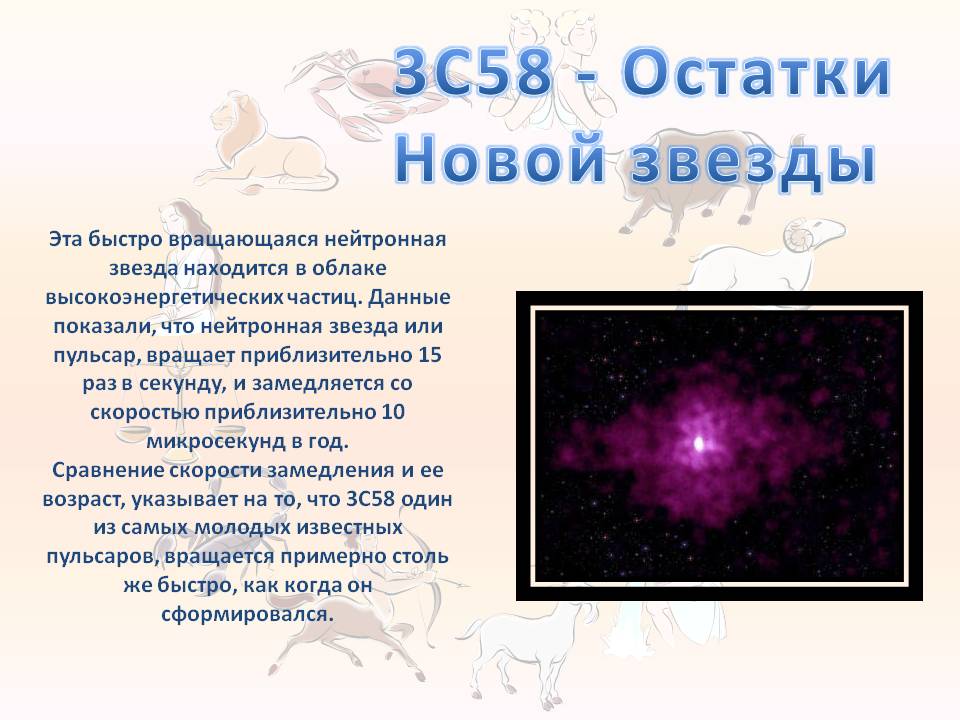 3C58 - Остатки Новой звезды

Эта быстро вращающаяся нейтронная звезда находится в облаке высокоэнергетических частиц. Данные показали, что нейтронная звезда или пульсар, вращает приблизительно 15 раз в секунду, и замедляется со скоростью приблизительно 10 микросекунд в год.
Сравнение скорости замедления и ее возраст, указывает на то, что 3C58 один из самых молодых известных пульсаров, вращается примерно столь же быстро, как когда он сформировался.